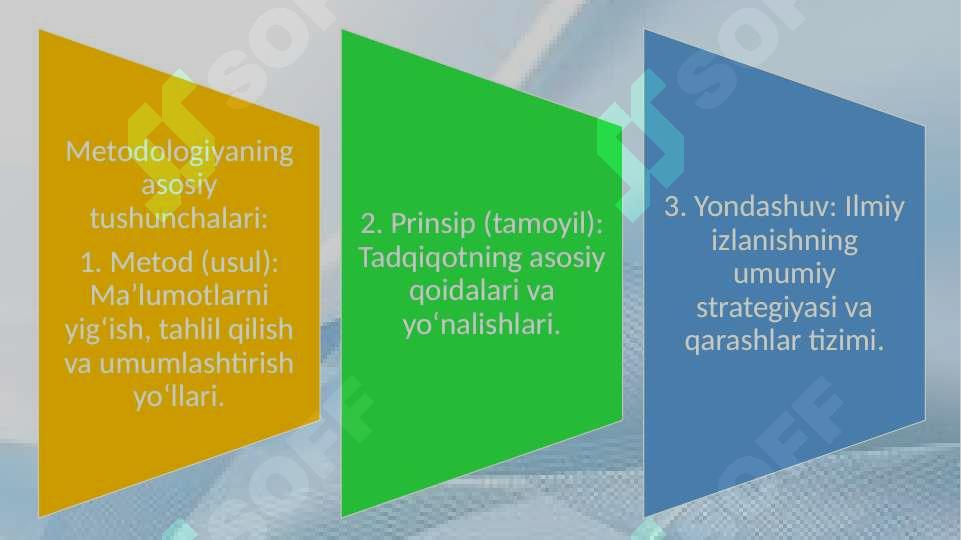 Metodologiyaning asosiy tushunchalari:

1. Metod (usul): Ma’lumotlarni yig‘ish, tahlil qilish va umumlashtirish yo‘llari.

2. Prinsip (tamoyil): Tadqiqotning asosiy qoidalari va yo‘nalishlari.

3. Yondashuv: Ilmiy izlanishning umumiy strategiyasi va qarashlar tizimi.

SOFF SOFF SOFF SOFF